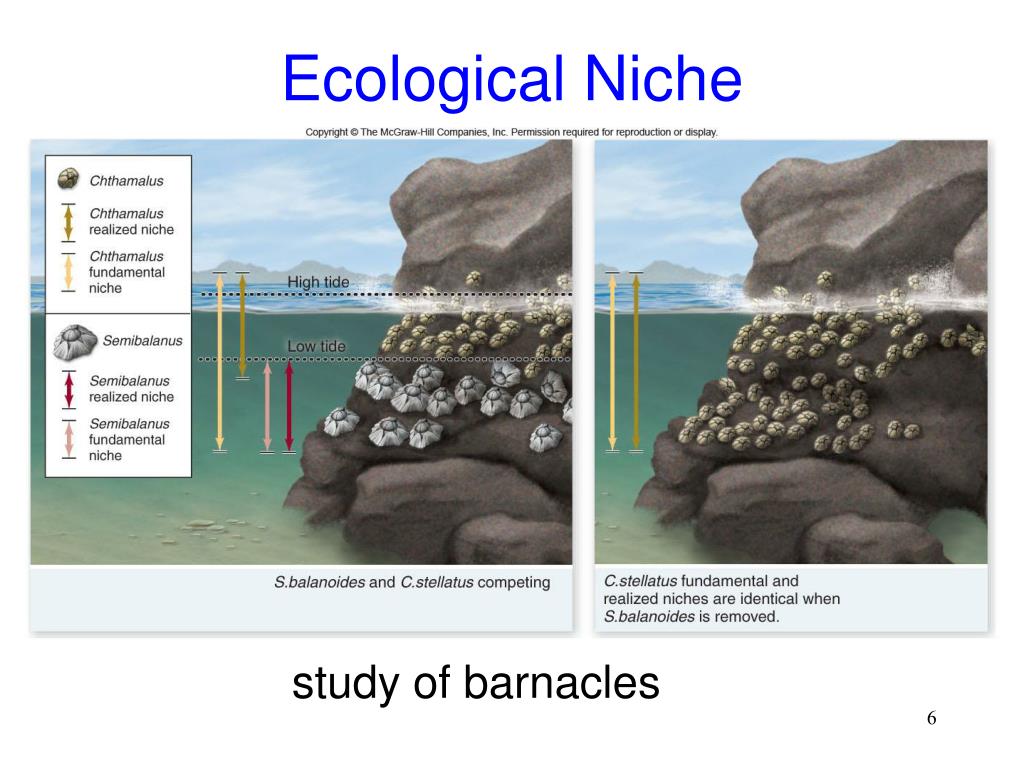 Ecological Niche

Copyright © The McGraw-Hill Companies, Inc. Permission required for reproduction or display.

Chthamalus

Chthamalus realized niche

Chthamalus fundamental niche

Semibalanus

Semibalanus realized niche

Semibalanus fundamental niche

High tide

Low tide

S.balanoides and C.stellatus competing

C.stellatus fundamental and realized niches are identical when S.balanoides is removed.

study of barnacles

6